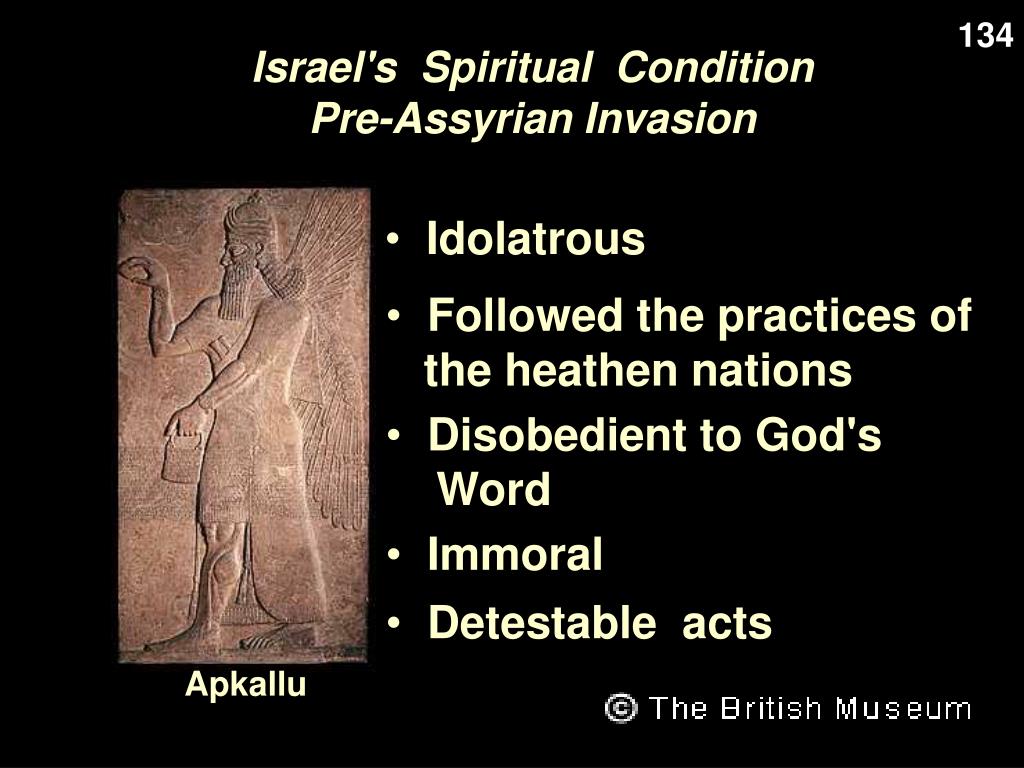 134

Israel's Spiritual Condition
Pre-Assyrian Invasion

• Idolatrous
• Followed the practices of the heathen nations
• Disobedient to God's Word
• Immoral
• Detestable acts

Apkallu

© The British Museum